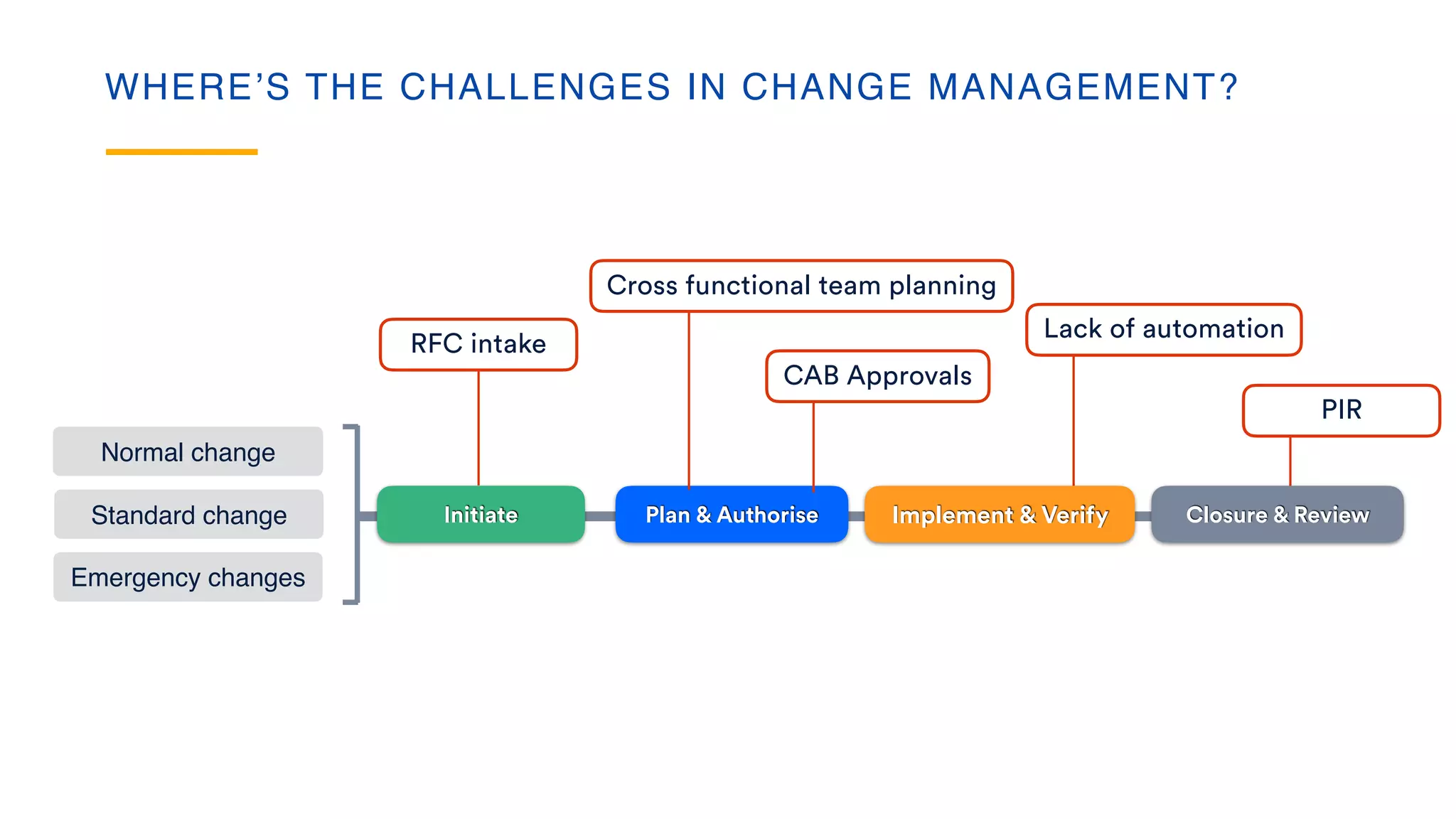 WHERE'S THE CHALLENGES IN CHANGE MANAGEMENT?

Cross functional team planning

RFC intake

Lack of automation

CAB Approvals

PIR

Normal change

Standard change

Emergency changes

Initiate

Plan & Authorise

Implement & Verify

Closure & Review